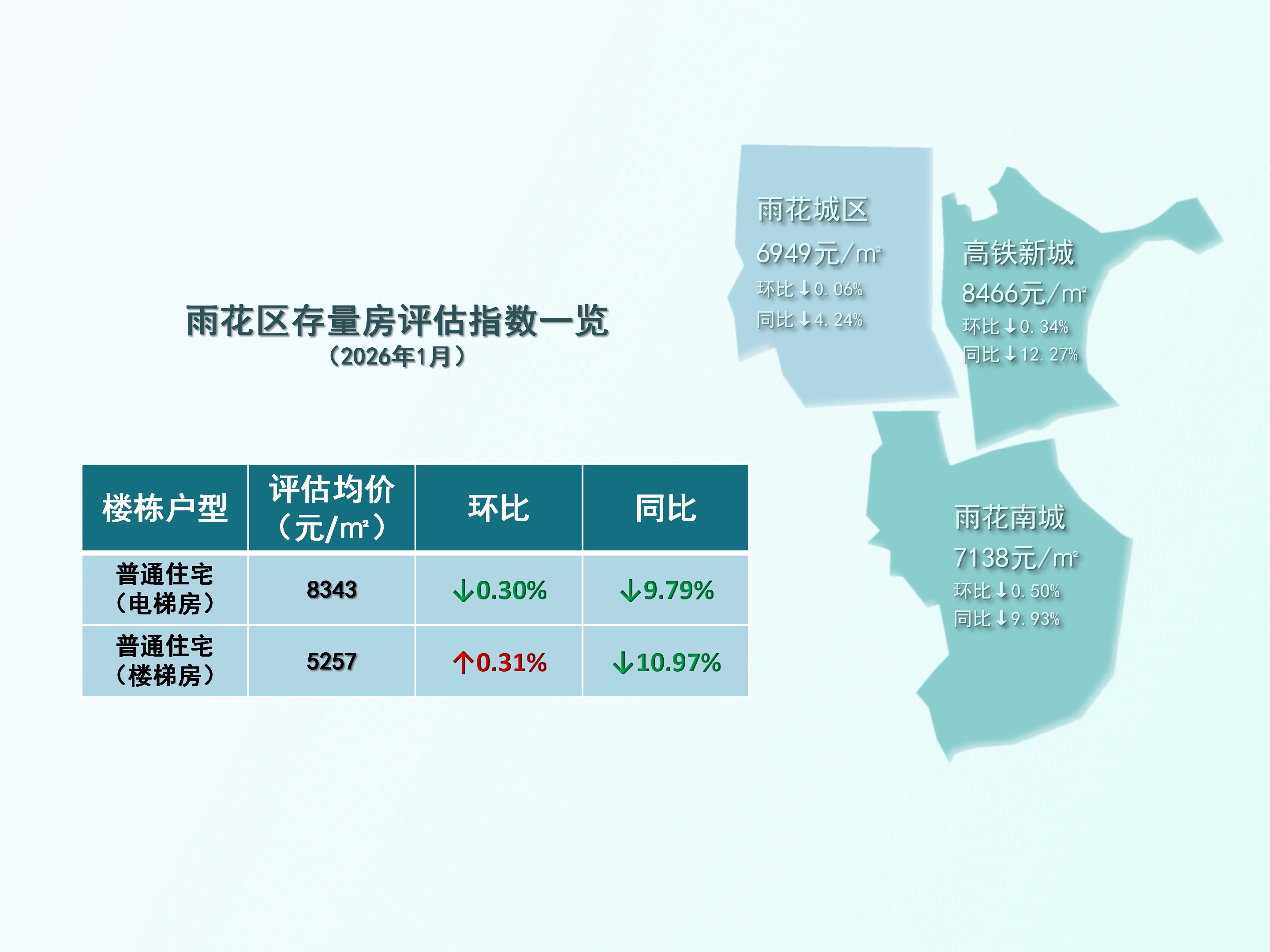 雨花区存量房评估指数一览
（2026年1月）

| 楼栋户型 | 评估均价（元/m²） | 环比 | 同比 |
|---|---|---|---|
| 普通住宅（电梯房） | 8343 | ↓0.30% | ↓9.79% |
| 普通住宅（楼梯房） | 5257 | ↑0.31% | ↓10.97% |

雨花城区
6949元/m²
环比↓0.06%
同比↓4.24%

高铁新城
8466元/m²
环比↓0.34%
同比↓12.27%

雨花南城
7138元/m²
环比↓0.50%
同比↓9.93%